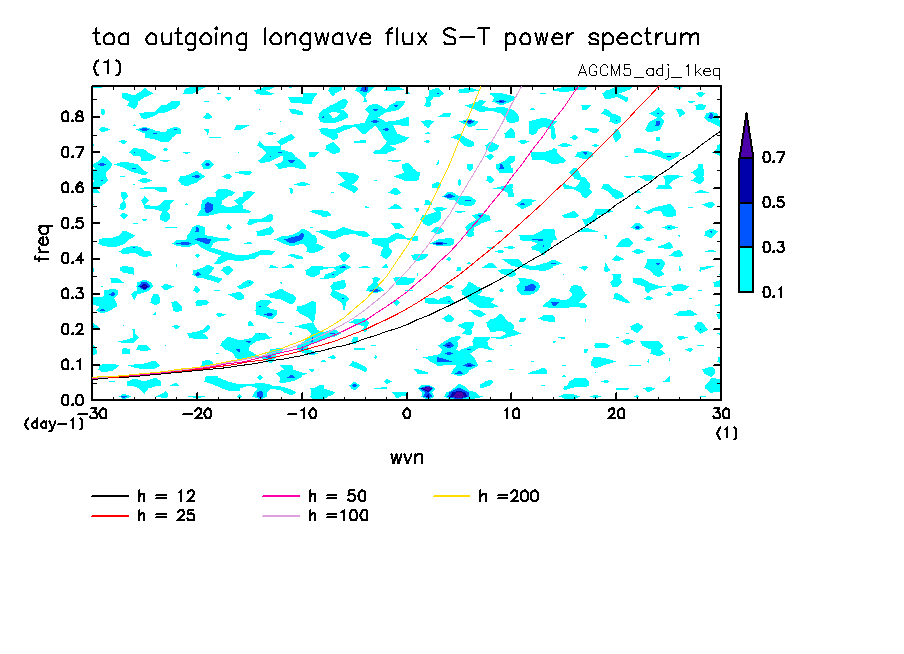 toa outgoing longwave flux S-T power spectrum
(1)
AGCM5_adj_1keq

freq
0.8
0.7
0.6
0.5
0.4
0.3
0.2
0.1
0.0
(day-1)
-30
-20
-10
0
10
20
30
(1)
wvn

0.7
0.5
0.3
0.1

h = 12
h = 25
h = 50
h =100
h =200